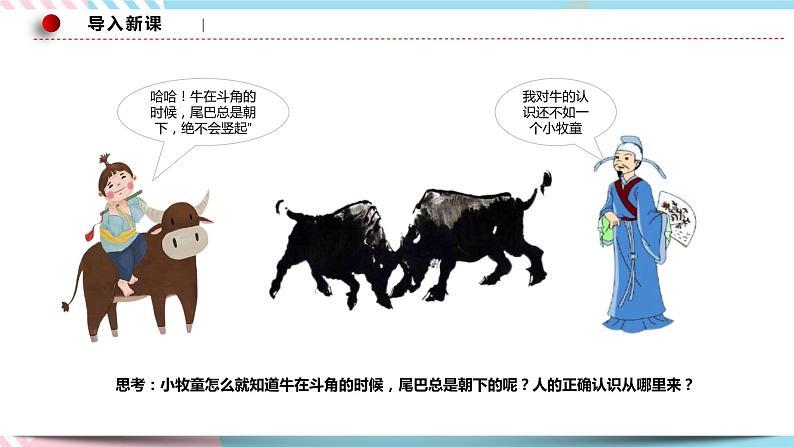 导入新课

哈哈！牛在斗角的时候，尾巴总是朝下，绝不会竖起"

我对牛的认识还不如一个小牧童

思考：小牧童怎么就知道牛在斗角的时候，尾巴总是朝下的呢？人的正确认识从哪里来？